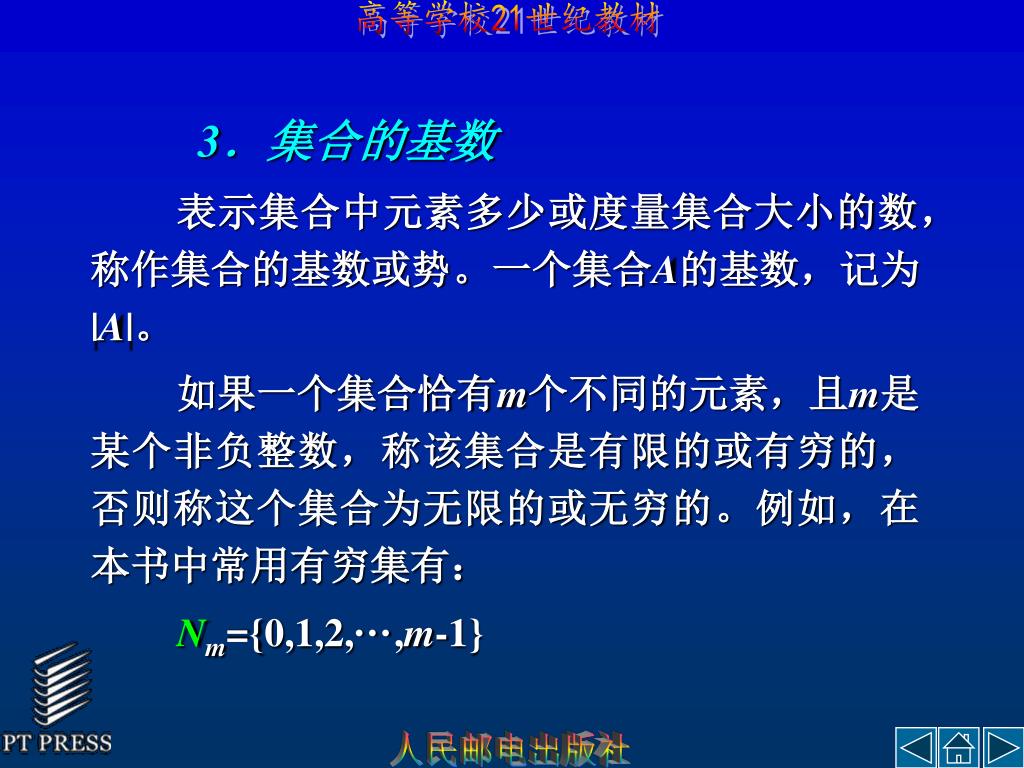 高等学校21世纪教材

3．集合的基数

表示集合中元素多少或度量集合大小的数，称作集合的基数或势。一个集合$A$的基数，记为$|A|$。

如果一个集合恰有$m$个不同的元素，且$m$是某个非负整数，称该集合是有限的或有穷的，否则称这个集合为无限的或无穷的。例如，在本书中常用有穷集有：

$N_m=\{0,1,2,\cdots,m-1\}$

PT PRESS

人民邮电出版社